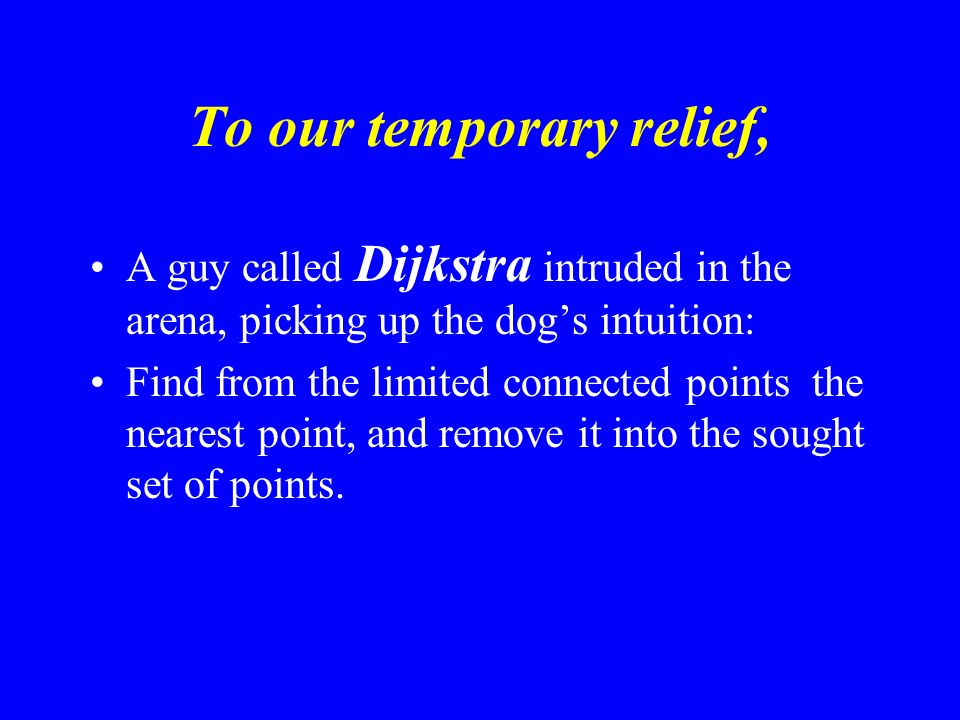 To our temporary relief,

• A guy called Dijkstra intruded in the arena, picking up the dog’s intuition:

• Find from the limited connected points the nearest point, and remove it into the sought set of points.